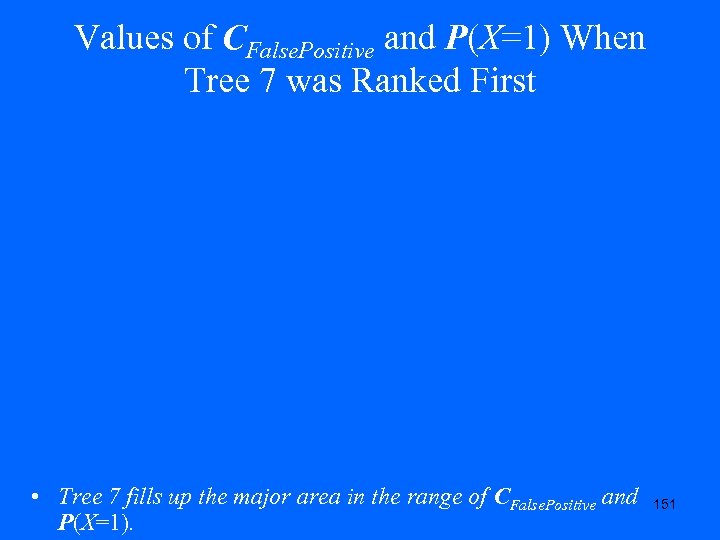 Values of $C_{FalsePositive}$ and $P(X=1)$ When Tree 7 was Ranked First

• Tree 7 fills up the major area in the range of $C_{FalsePositive}$ and $P(X=1)$.

151